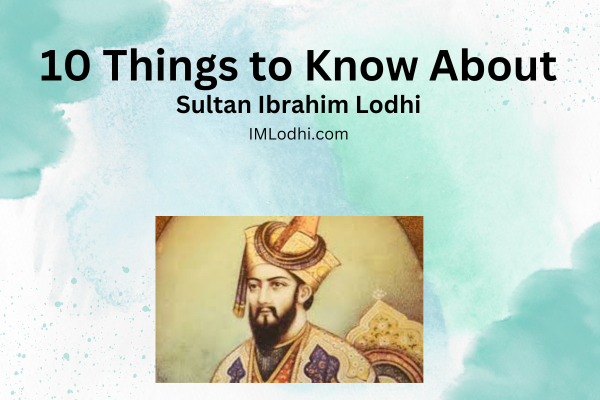 10 Things to Know About
Sultan Ibrahim Lodhi
IMLodhi.com